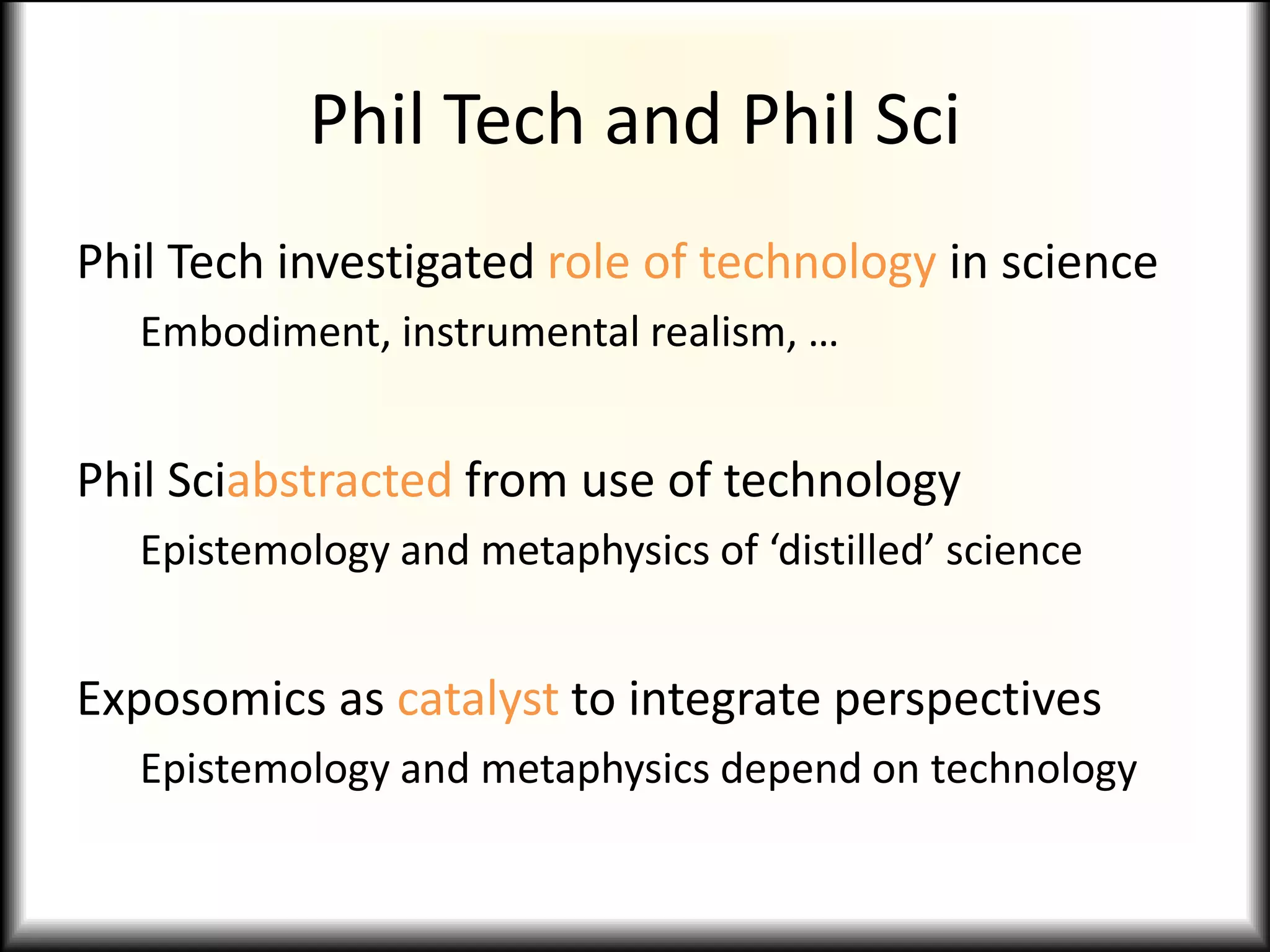 Phil Tech and Phil Sci

Phil Tech investigated role of technology in science

Embodiment, instrumental realism, …

Phil Sciabstracted from use of technology

Epistemology and metaphysics of ‘distilled’ science

Exposomics as catalyst to integrate perspectives

Epistemology and metaphysics depend on technology